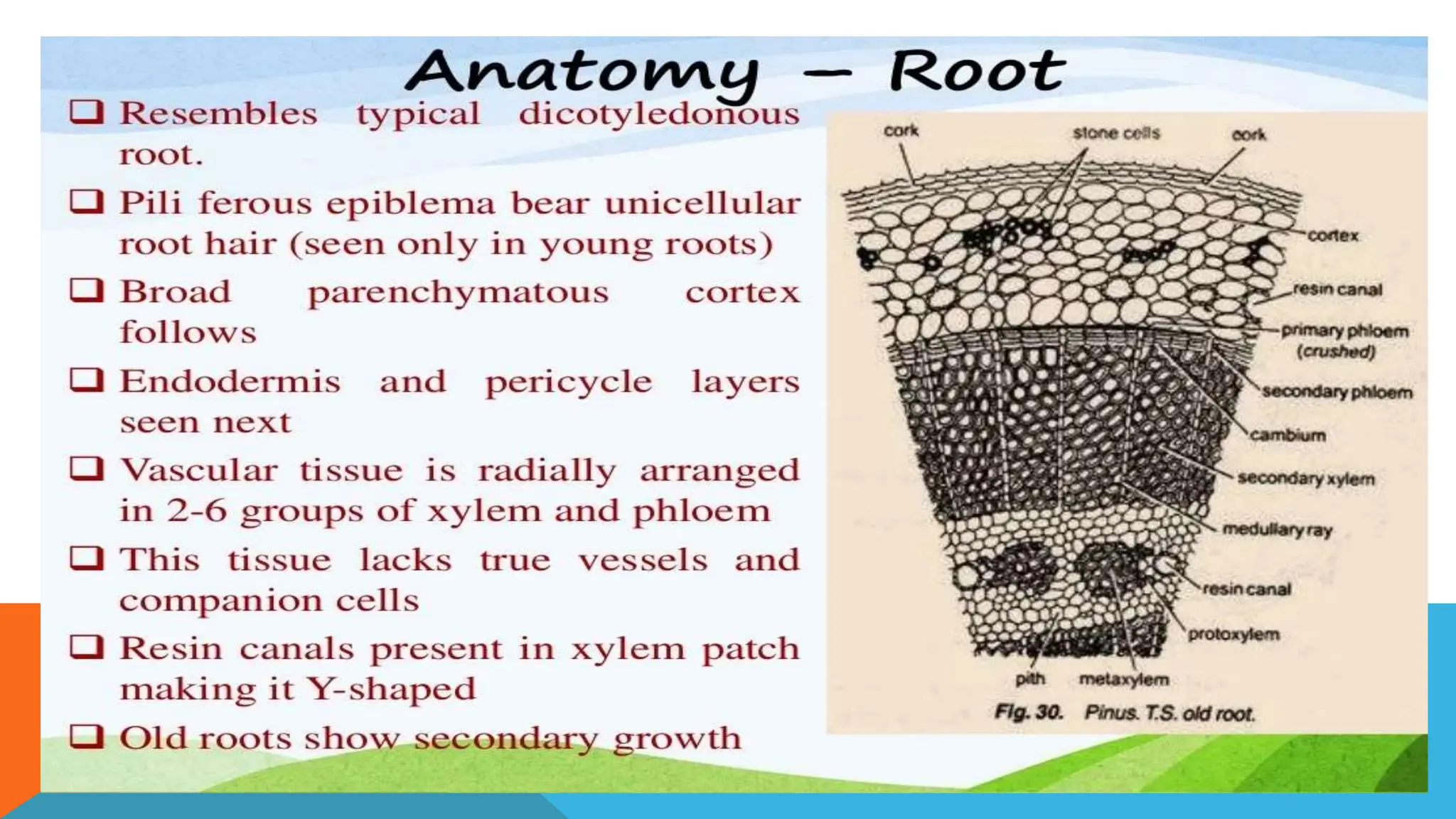 Anatomy – Root

❑ Resembles typical dicotyledonous root.

❑ Pili ferous epiblema bear unicellular root hair (seen only in young roots)

❑ Broad parenchymatous cortex follows

❑ Endodermis and pericycle layers seen next

❑ Vascular tissue is radially arranged in 2-6 groups of xylem and phloem

❑ This tissue lacks true vessels and companion cells

❑ Resin canals present in xylem patch making it Y-shaped

❑ Old roots show secondary growth

cork
stone cells
cork
cortex
resin canal
primary phloem (crushed)
secondary phloem
cambium
secondary xylem
medullary ray
resin canal
protoxylem
pith
metaxylem

Fig. 30. Pinus. T.S. old root.